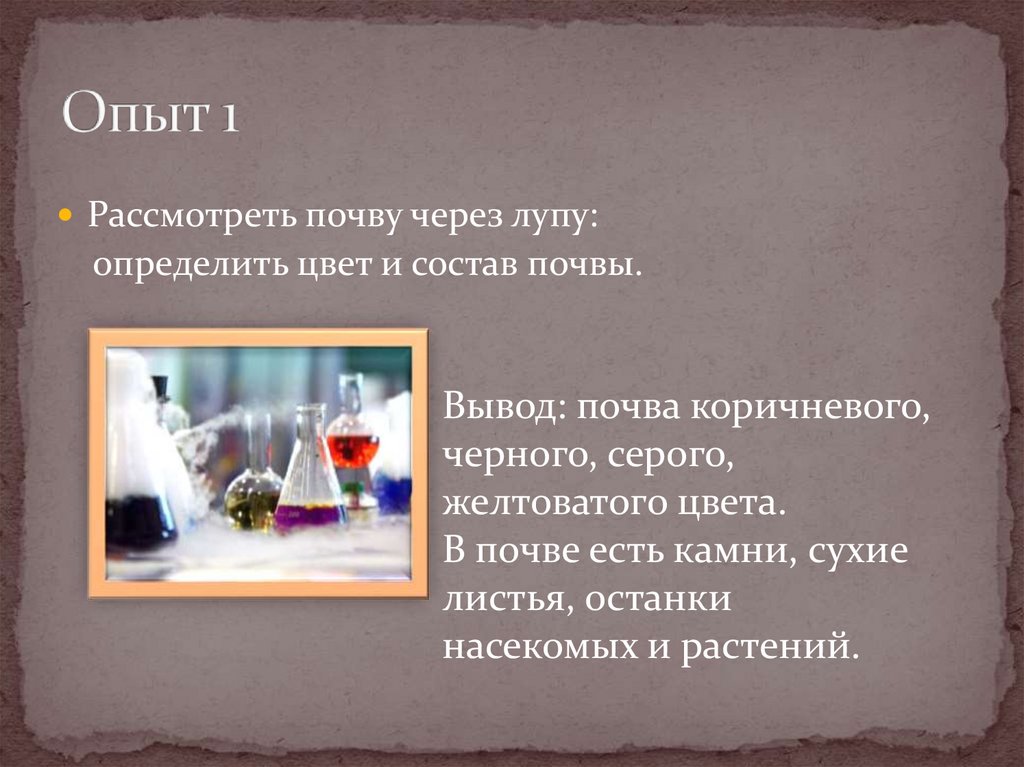 Опыт 1

Рассмотреть почву через лупу: определить цвет и состав почвы.

Вывод: почва коричневого, черного, серого, желтоватого цвета.
В почве есть камни, сухие листья, останки насекомых и растений.